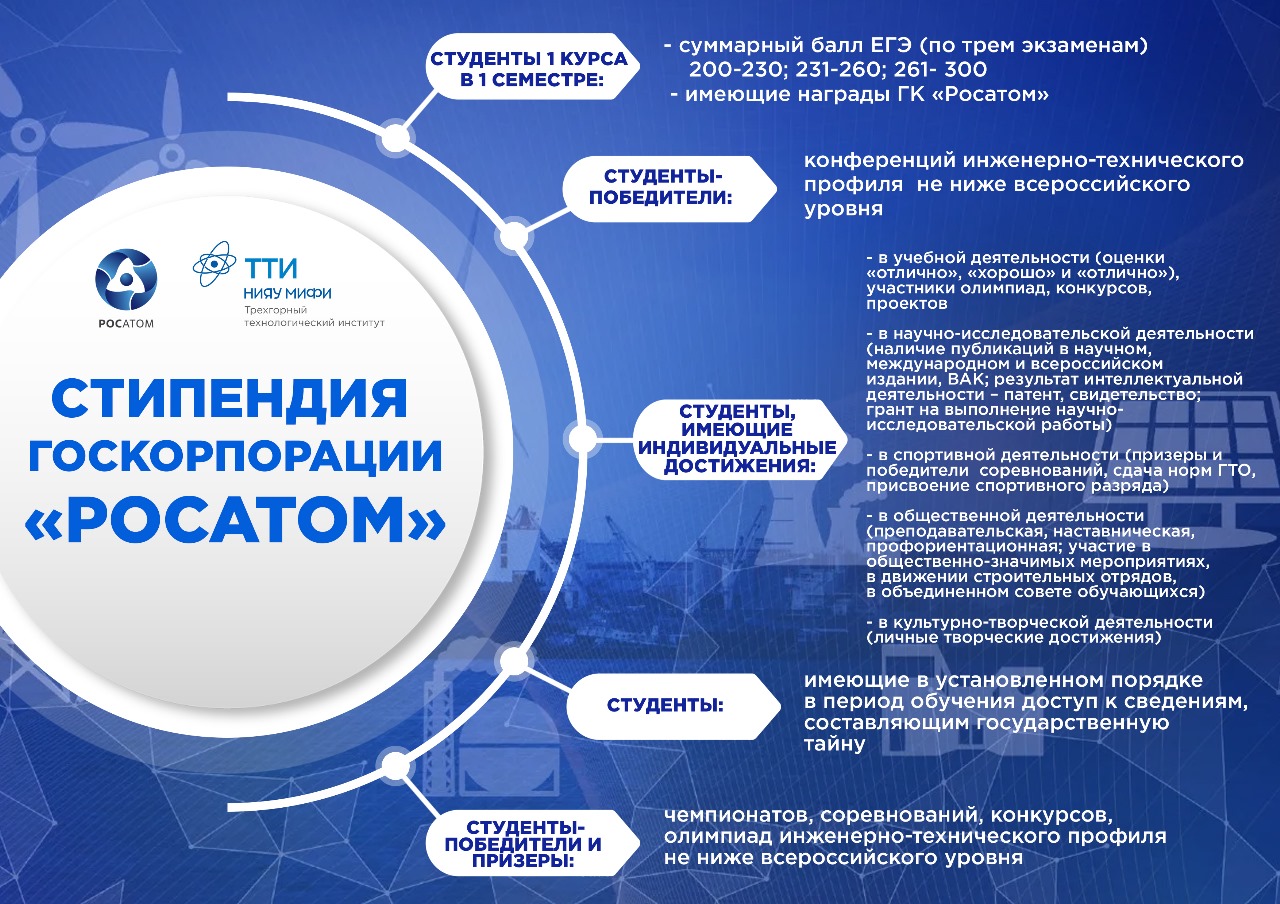 РОСАТОМ

ТТИ
НИЯУ МИФИ
Трехгорный технологический институт

СТИПЕНДИЯ ГОСКОРПОРАЦИИ «РОСАТОМ»

СТУДЕНТЫ 1 КУРСА В 1 СЕМЕСТРЕ:

- суммарный балл ЕГЭ (по трем экзаменам) 200-230; 231-260; 261- 300
- имеющие награды ГК «Росатом»

СТУДЕНТЫ-ПОБЕДИТЕЛИ:

конференций инженерно-технического профиля не ниже всероссийского уровня

СТУДЕНТЫ, ИМЕЮЩИЕ ИНДИВИДУАЛЬНЫЕ ДОСТИЖЕНИЯ:

- в учебной деятельности (оценки «отлично», «хорошо» и «отлично»), участники олимпиад, конкурсов, проектов

- в научно-исследовательской деятельности (наличие публикаций в научном, международном и всероссийском издании, ВАК; результат интеллектуальной деятельности – патент, свидетельство; грант на выполнение научно-исследовательской работы)

- в спортивной деятельности (призеры и победители соревнований, сдача норм ГТО, присвоение спортивного разряда)

- в общественной деятельности (преподавательская, наставническая, профориентационная; участие в общественно-значимых мероприятиях, в движении строительных отрядов, в объединенном совете обучающихся)

- в культурно-творческой деятельности (личные творческие достижения)

СТУДЕНТЫ:

имеющие в установленном порядке в период обучения доступ к сведениям, составляющим государственную тайну

СТУДЕНТЫ-ПОБЕДИТЕЛИ И ПРИЗЕРЫ:

чемпионатов, соревнований, конкурсов, олимпиад инженерно-технического профиля не ниже всероссийского уровня